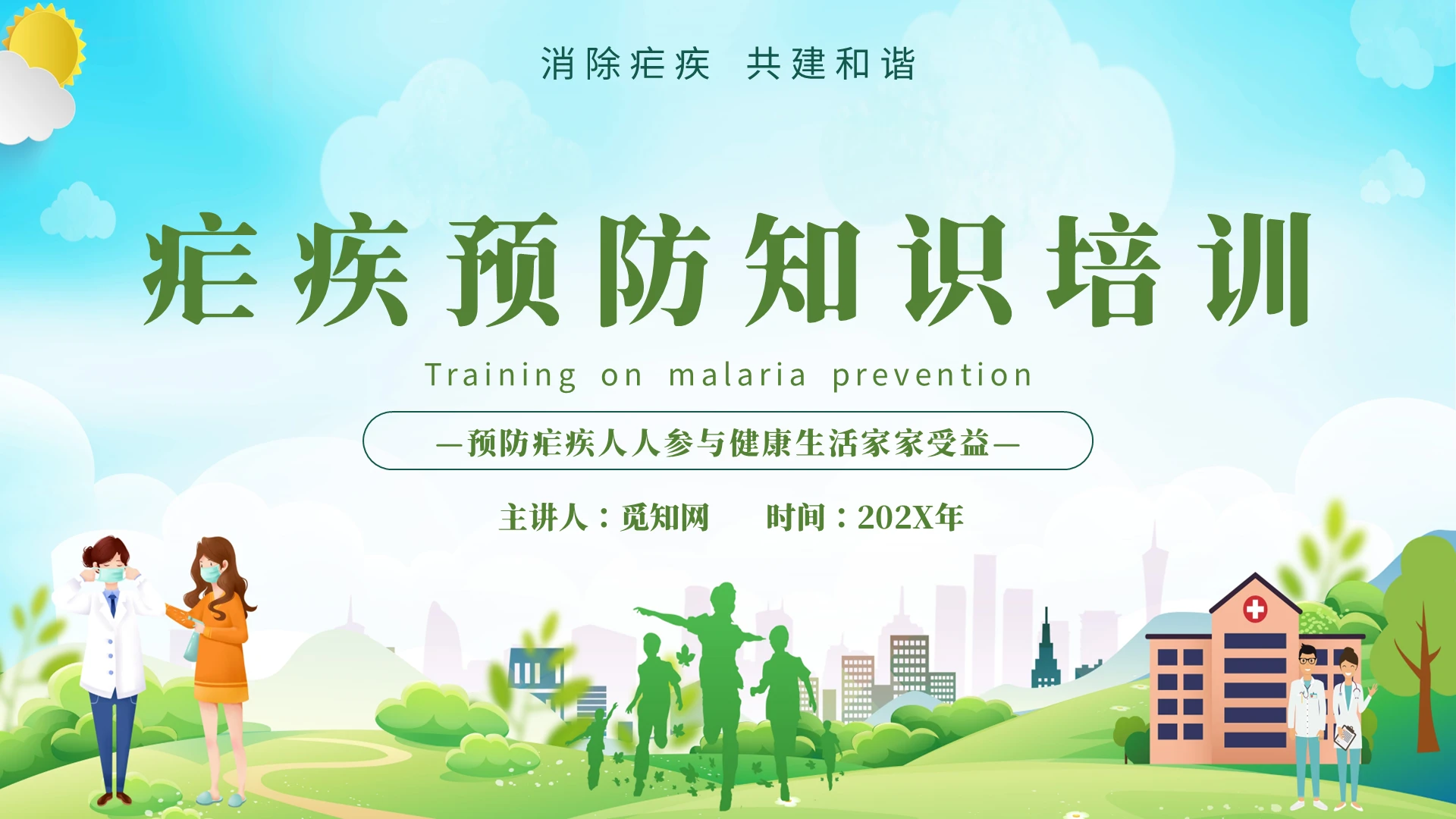 消除疟疾 共建和谐

疟疾预防知识培训

Training on malaria prevention

—预防疟疾人人参与健康生活家家受益—

主讲人：觅知网 时间：202X年